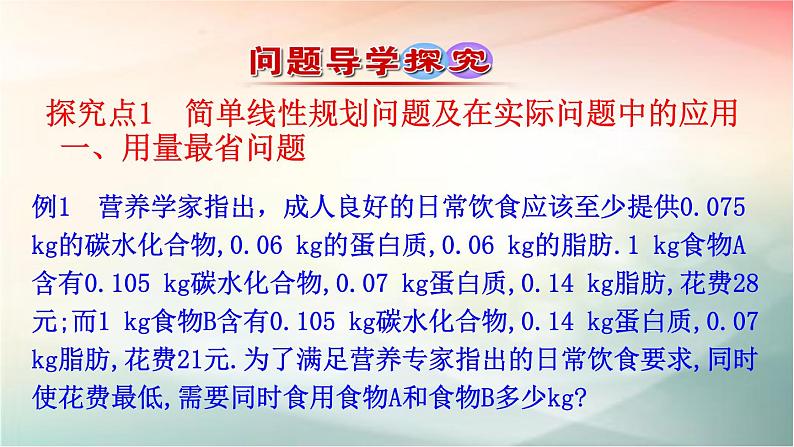 问题导学探究

探究点1　简单线性规划问题及在实际问题中的应用
一、用量最省问题

例1　营养学家指出，成人良好的日常饮食应该至少提供0.075 kg的碳水化合物,0.06 kg的蛋白质,0.06 kg的脂肪.1 kg食物A含有0.105 kg碳水化合物,0.07 kg蛋白质,0.14 kg脂肪,花费28元;而1 kg食物B含有0.105 kg碳水化合物,0.14 kg蛋白质,0.07 kg脂肪,花费21元.为了满足营养专家指出的日常饮食要求,同时使花费最低,需要同时食用食物A和食物B多少kg?